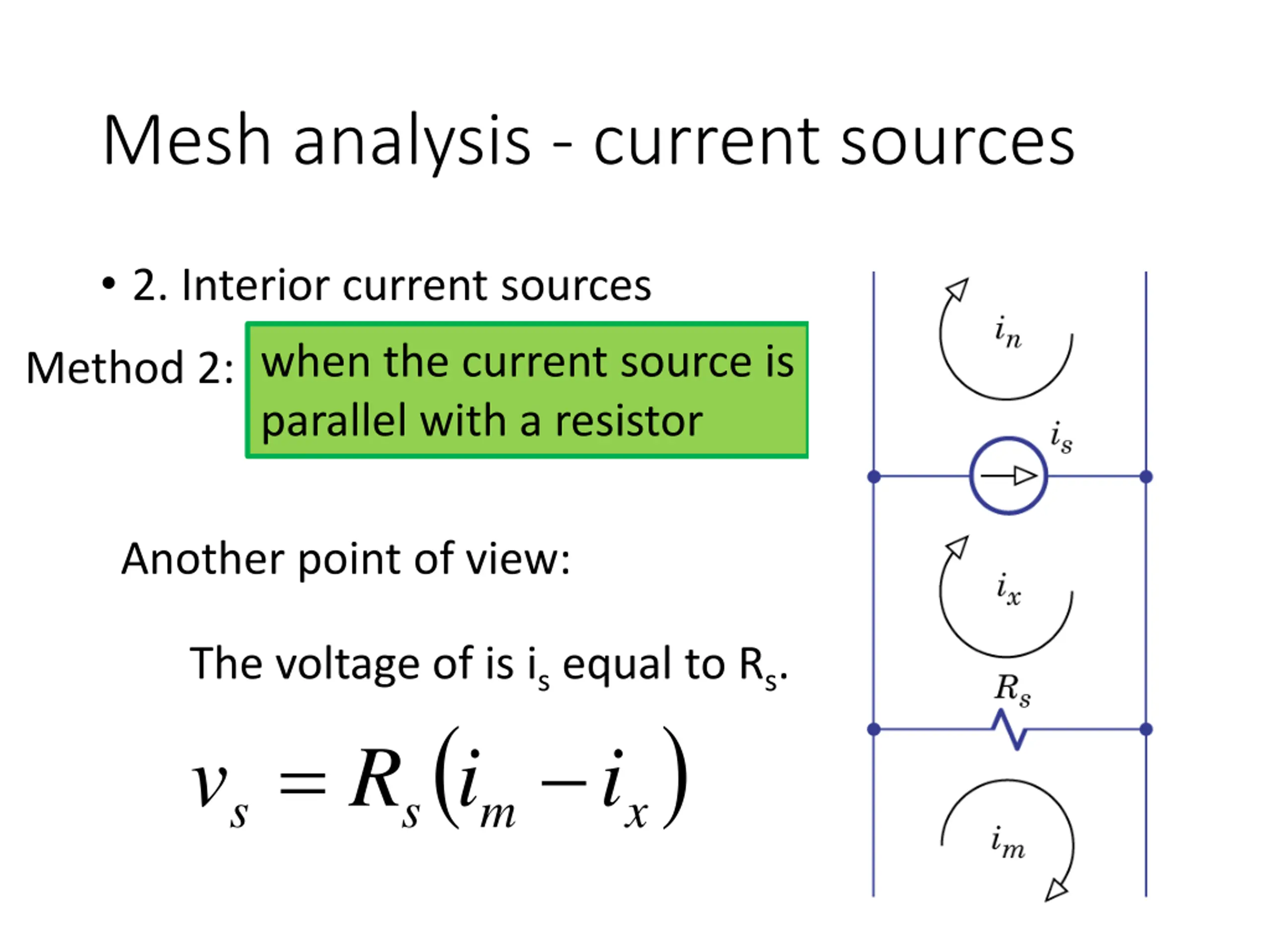 Mesh analysis - current sources

• 2. Interior current sources

Method 2: when the current source is parallel with a resistor

Another point of view:

The voltage of is $i_s$ equal to $R_s$.

$v_s = R_s(i_m - i_x)$

$i_n$

$i_s$

$i_x$

$R_s$

$i_m$